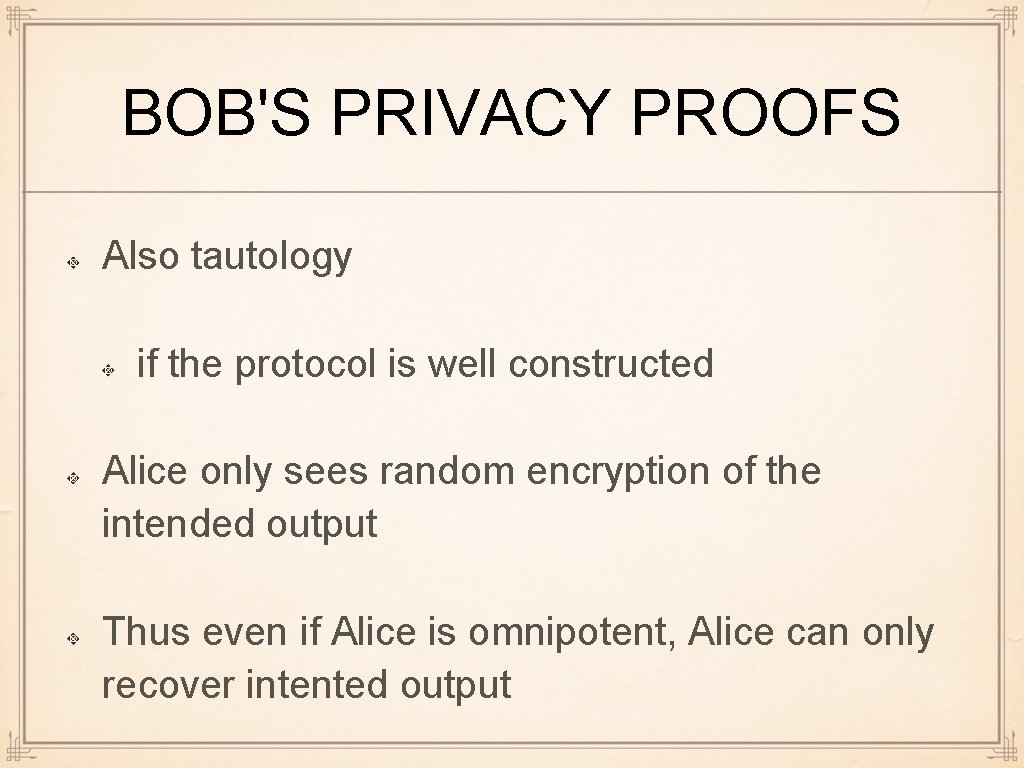 BOB'S PRIVACY PROOFS

Also tautology

if the protocol is well constructed

Alice only sees random encryption of the intended output

Thus even if Alice is omnipotent, Alice can only recover intented output